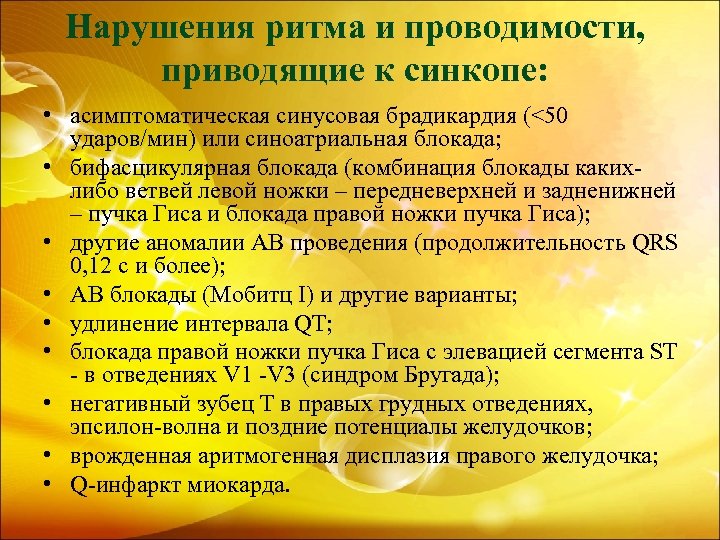 Нарушения ритма и проводимости, приводящие к синкопе:

• асимптоматическая синусовая брадикардия (<50 ударов/мин) или синоатриальная блокада;
• бифасцикулярная блокада (комбинация блокады каких-либо ветвей левой ножки – передневерхней и задненижней – пучка Гиса и блокада правой ножки пучка Гиса);
• другие аномалии АВ проведения (продолжительность QRS 0,12 с и более);
• АВ блокады (Мобитц I) и другие варианты;
• удлинение интервала QT;
• блокада правой ножки пучка Гиса с элевацией сегмента ST - в отведениях V1 -V3 (синдром Бругада);
• негативный зубец Т в правых грудных отведениях, эпсилон-волна и поздние потенциалы желудочков;
• врожденная аритмогенная дисплазия правого желудочка;
• Q-инфаркт миокарда.